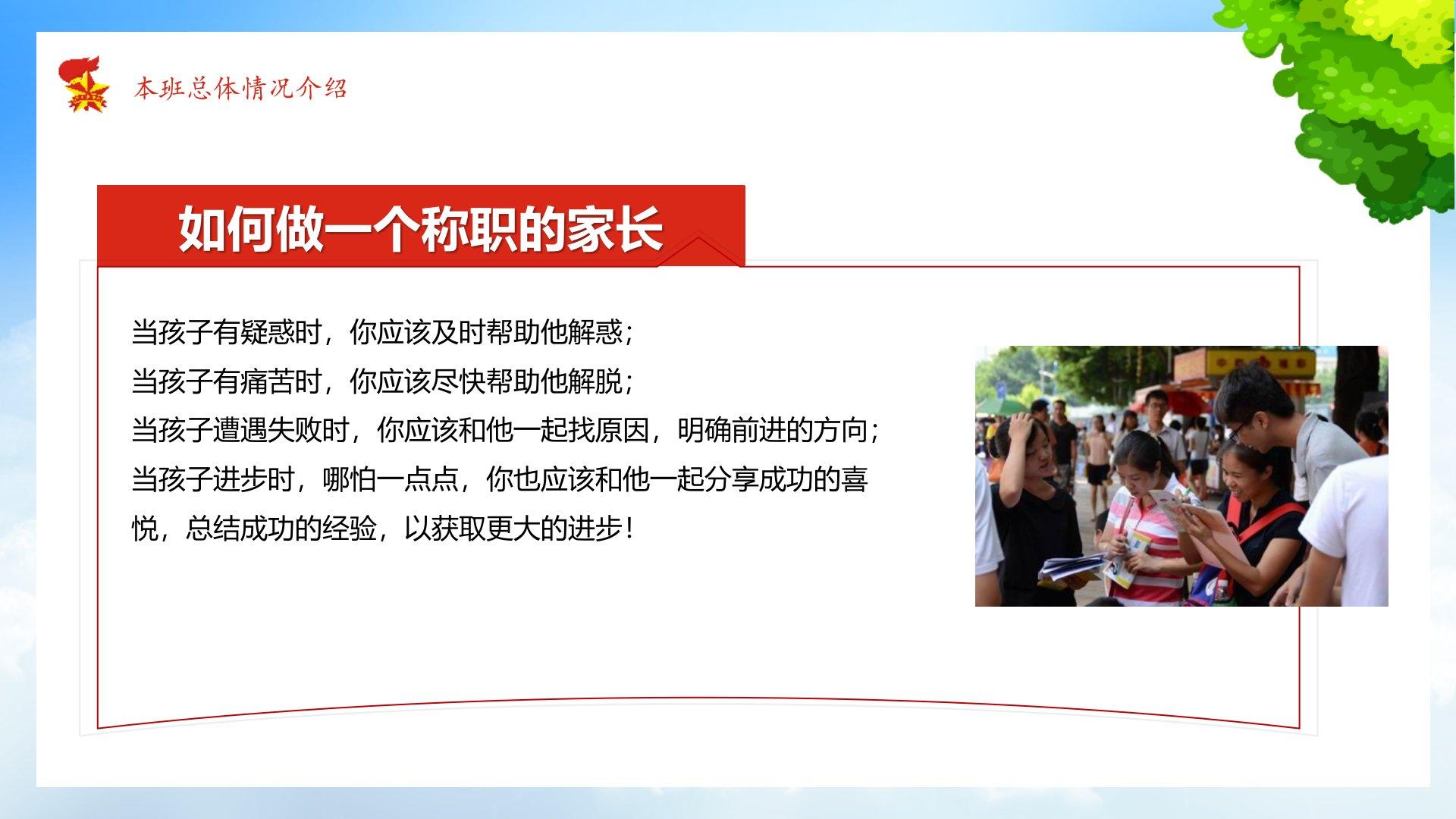 本班总体情况介绍

如何做一个称职的家长

当孩子有疑惑时，你应该及时帮助他解惑；
当孩子有痛苦时，你应该尽快帮助他解脱；
当孩子遭遇失败时，你应该和他一起找原因，明确前进的方向；
当孩子进步时，哪怕一点点，你也应该和他一起分享成功的喜悦，总结成功的经验，以获取更大的进步！